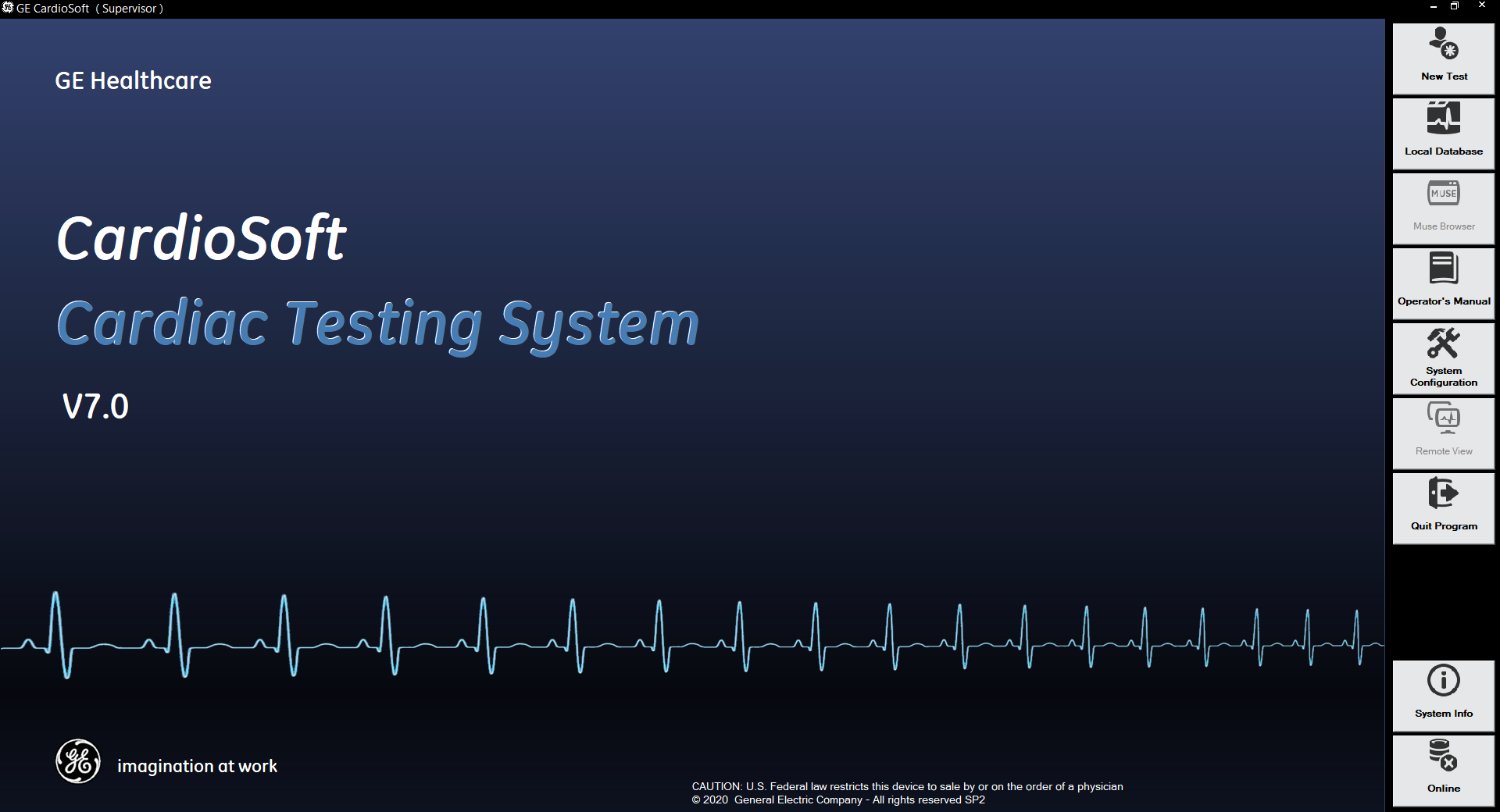 GE CardioSoft ( Supervisor )

GE Healthcare

CardioSoft

Cardiac Testing System

V7.0

imagination at work

CAUTION: U.S. Federal law restricts this device to sale by or on the order of a physician
© 2020 General Electric Company - All rights reserved SP2

New Test

Local Database

MUSE

Muse Browser

Operator's Manual

System Configuration

Remote View

Quit Program

System Info

Online